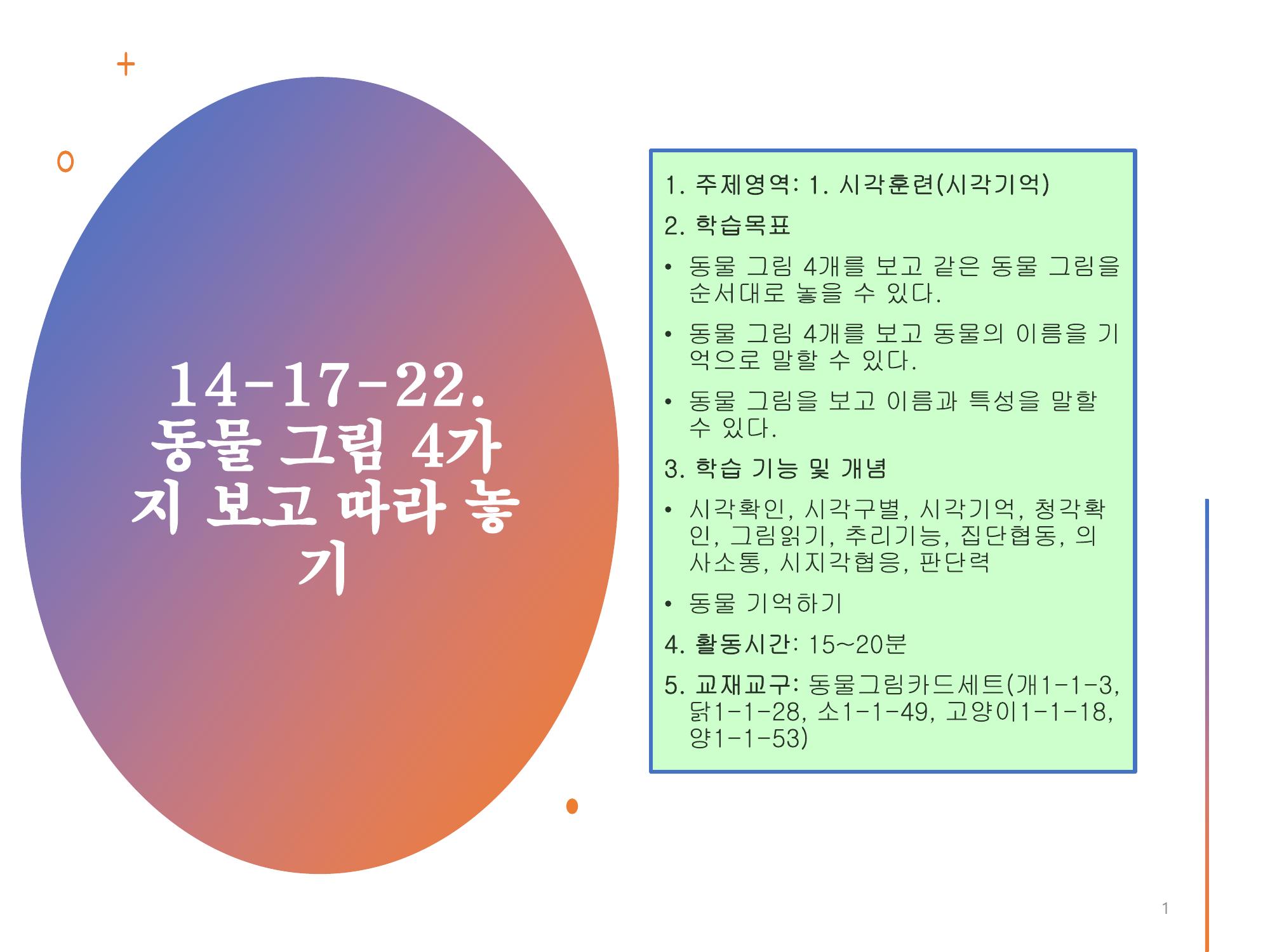 14-17-22. 동물 그림 4가지 보고 따라 놓기

1. 주제영역: 1. 시각훈련(시각기억)

2. 학습목표

• 동물 그림 4개를 보고 같은 동물 그림을 순서대로 놓을 수 있다.

• 동물 그림 4개를 보고 동물의 이름을 기억으로 말할 수 있다.

• 동물 그림을 보고 이름과 특성을 말할 수 있다.

3. 학습 기능 및 개념

• 시각확인, 시각구별, 시각기억, 청각확인, 그림읽기, 추리기능, 집단협동, 의사소통, 시지각협응, 판단력

• 동물 기억하기

4. 활동시간: 15~20분

5. 교재교구: 동물그림카드세트(개1-1-3, 닭1-1-28, 소1-1-49, 고양이1-1-18, 양1-1-53)

1